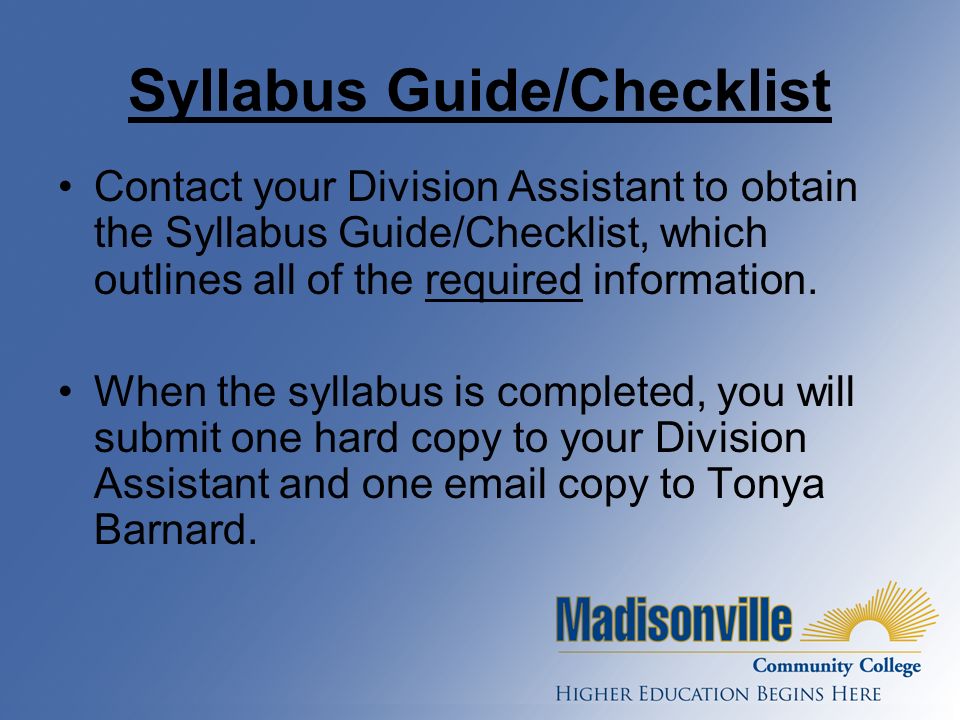 Syllabus Guide/Checklist

• Contact your Division Assistant to obtain the Syllabus Guide/Checklist, which outlines all of the required information.

• When the syllabus is completed, you will submit one hard copy to your Division Assistant and one email copy to Tonya Barnard.

Madisonville
Community College
HIGHER EDUCATION BEGINS HERE